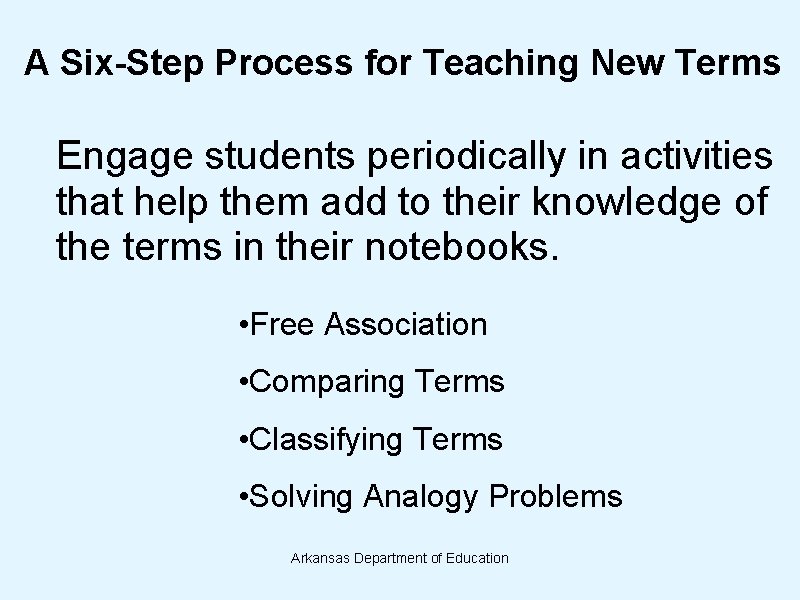 A Six-Step Process for Teaching New Terms

Engage students periodically in activities that help them add to their knowledge of the terms in their notebooks.

•Free Association

•Comparing Terms

•Classifying Terms

•Solving Analogy Problems

Arkansas Department of Education